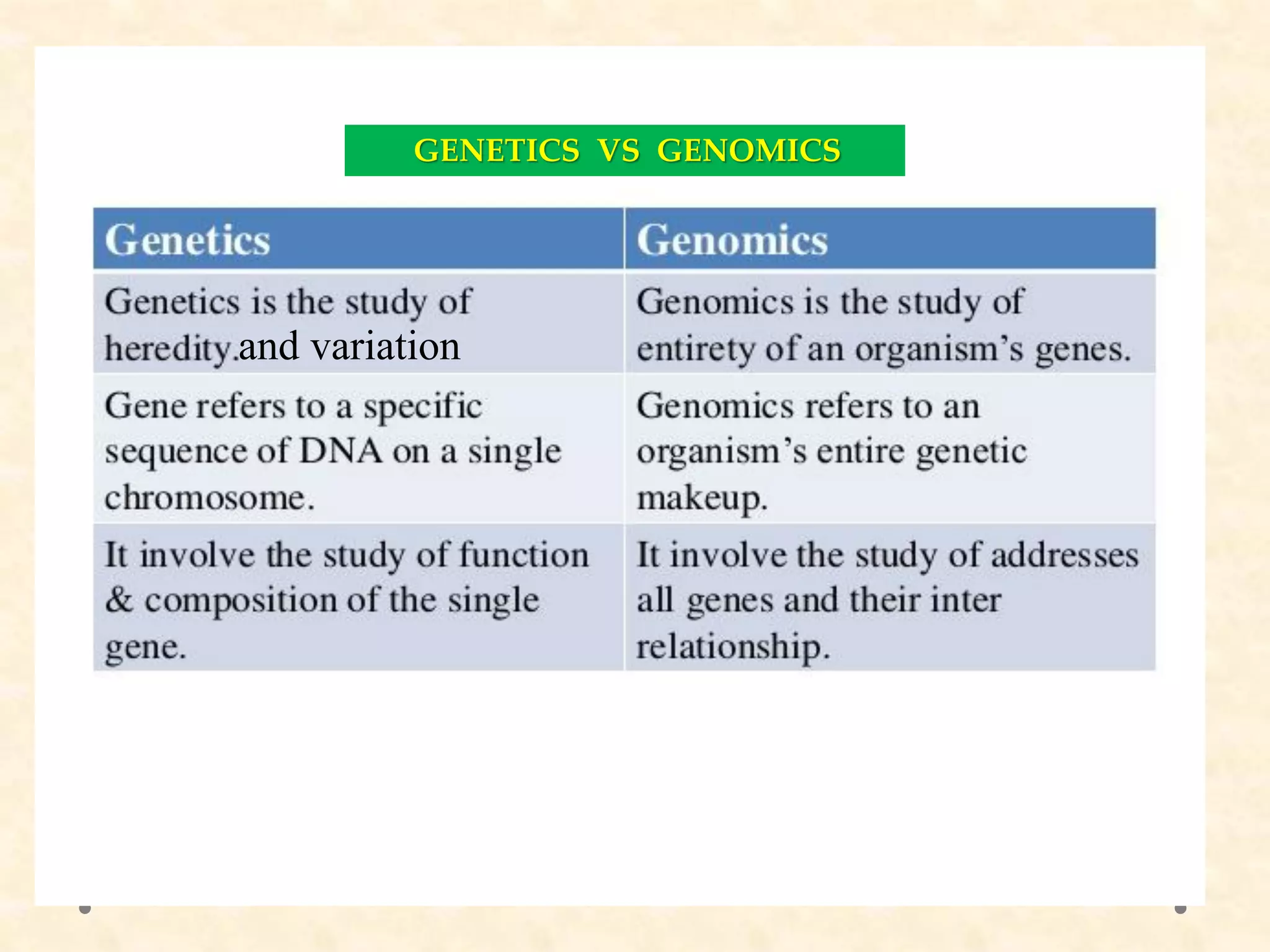 GENETICS VS GENOMICS

| Genetics | Genomics |
|---|---|
| Genetics is the study of heredity.and variation | Genomics is the study of entirety of an organism's genes. |
| Gene refers to a specific sequence of DNA on a single chromosome. | Genomics refers to an organism's entire genetic makeup. |
| It involve the study of function & composition of the single gene. | It involve the study of addresses all genes and their inter relationship. |